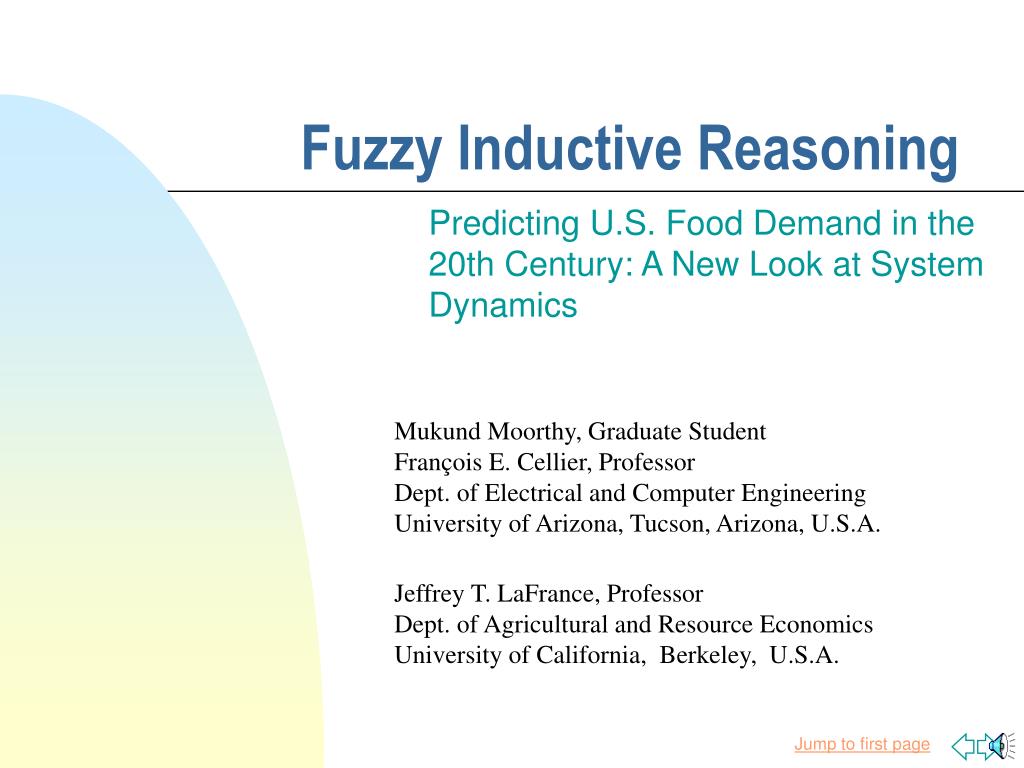 Fuzzy Inductive Reasoning

Predicting U.S. Food Demand in the 20th Century: A New Look at System Dynamics

Mukund Moorthy, Graduate Student
François E. Cellier, Professor
Dept. of Electrical and Computer Engineering
University of Arizona, Tucson, Arizona, U.S.A.

Jeffrey T. LaFrance, Professor
Dept. of Agricultural and Resource Economics
University of California, Berkeley, U.S.A.

Jump to first page